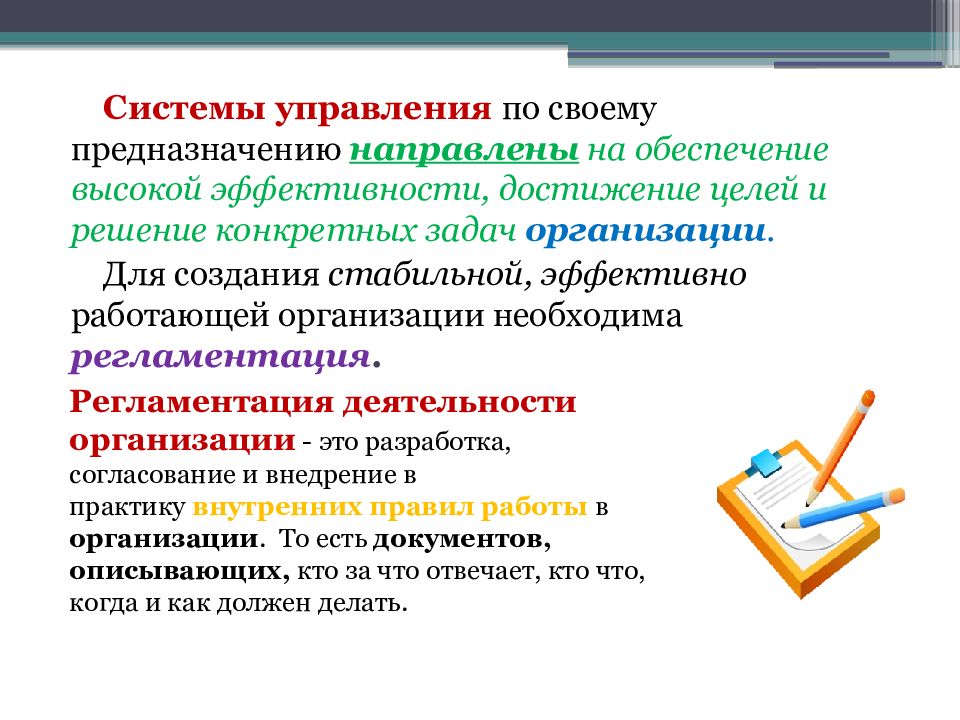 Системы управления по своему предназначению направлены на обеспечение высокой эффективности, достижение целей и решение конкретных задач организации.

Для создания стабильной, эффективно работающей организации необходима регламентация.

Регламентация деятельности организации - это разработка, согласование и внедрение в практику внутренних правил работы в организации. То есть документов, описывающих, кто за что отвечает, кто что, когда и как должен делать.